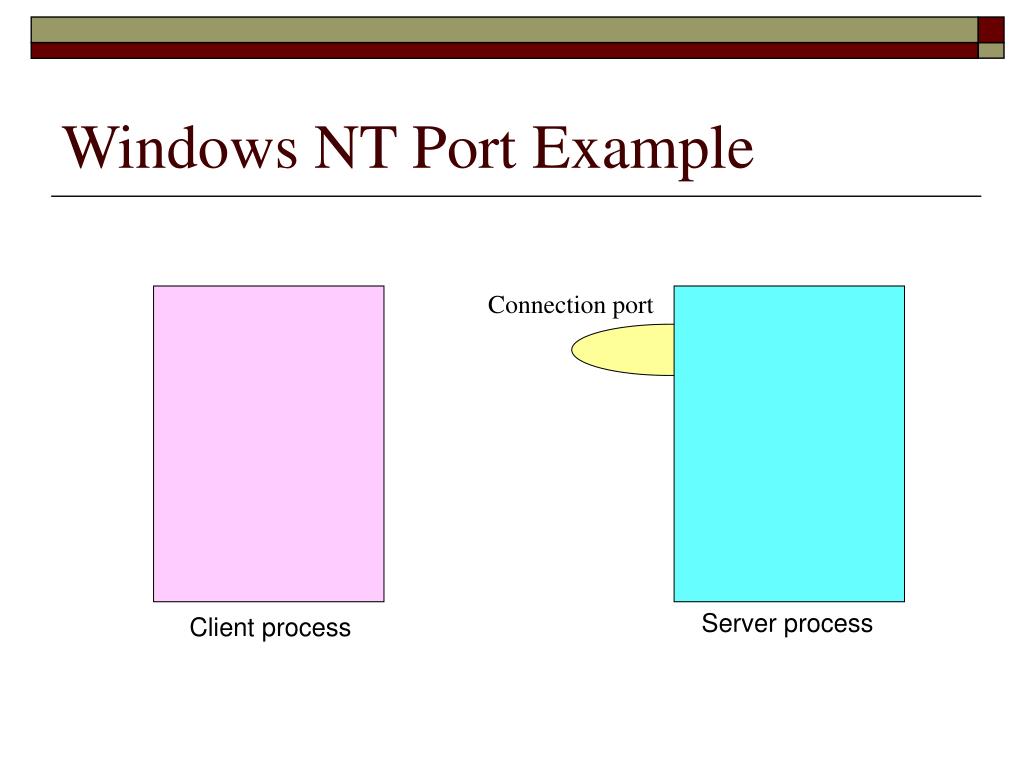 Windows NT Port Example

Connection port

Client process

Server process